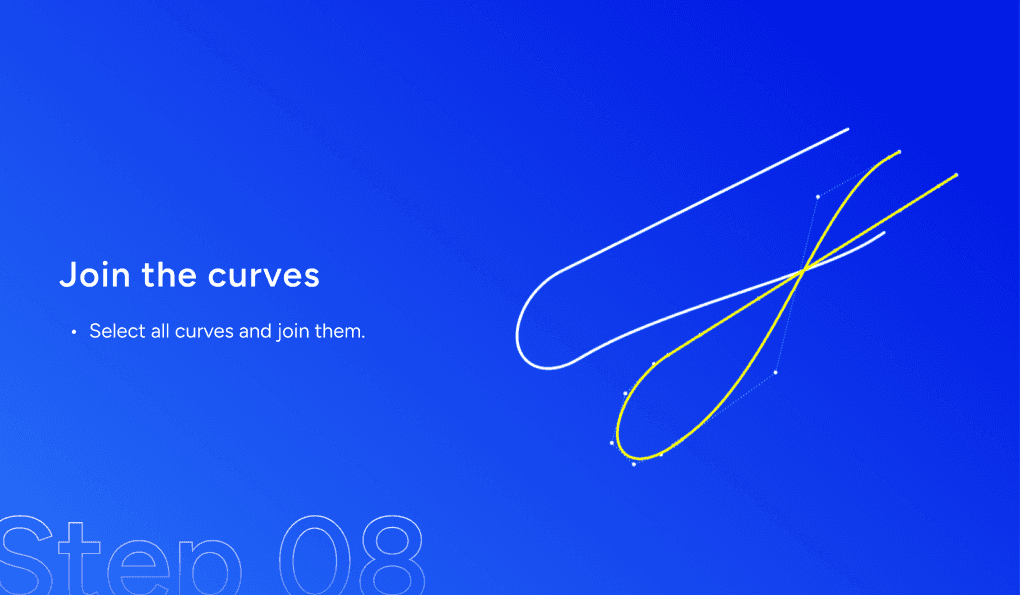 Join the curves

• Select all curves and join them.

Step 08